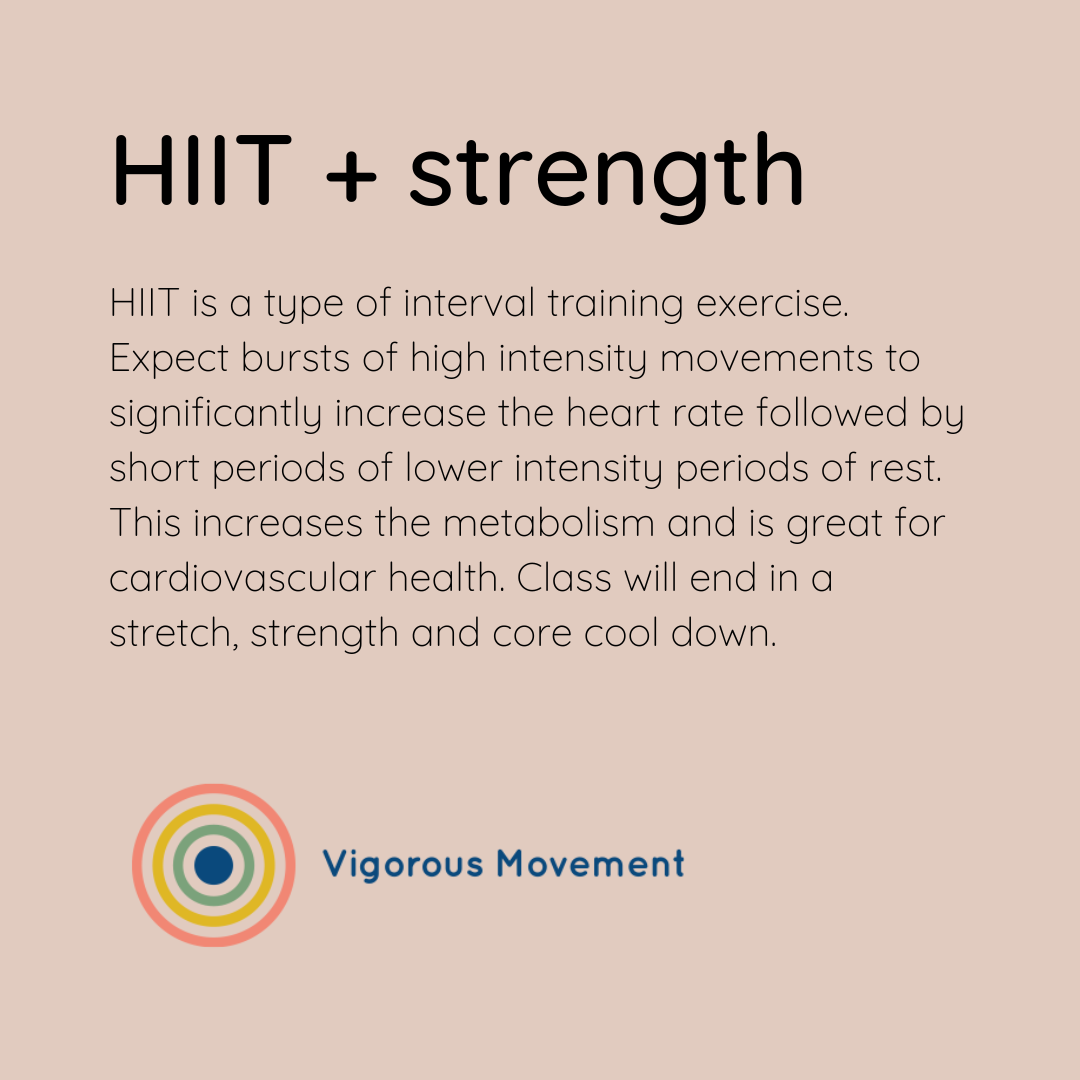 HIIT + strength

HIIT is a type of interval training exercise. Expect bursts of high intensity movements to significantly increase the heart rate followed by short periods of lower intensity periods of rest. This increases the metabolism and is great for cardiovascular health. Class will end in a stretch, strength and core cool down.

Vigorous Movement